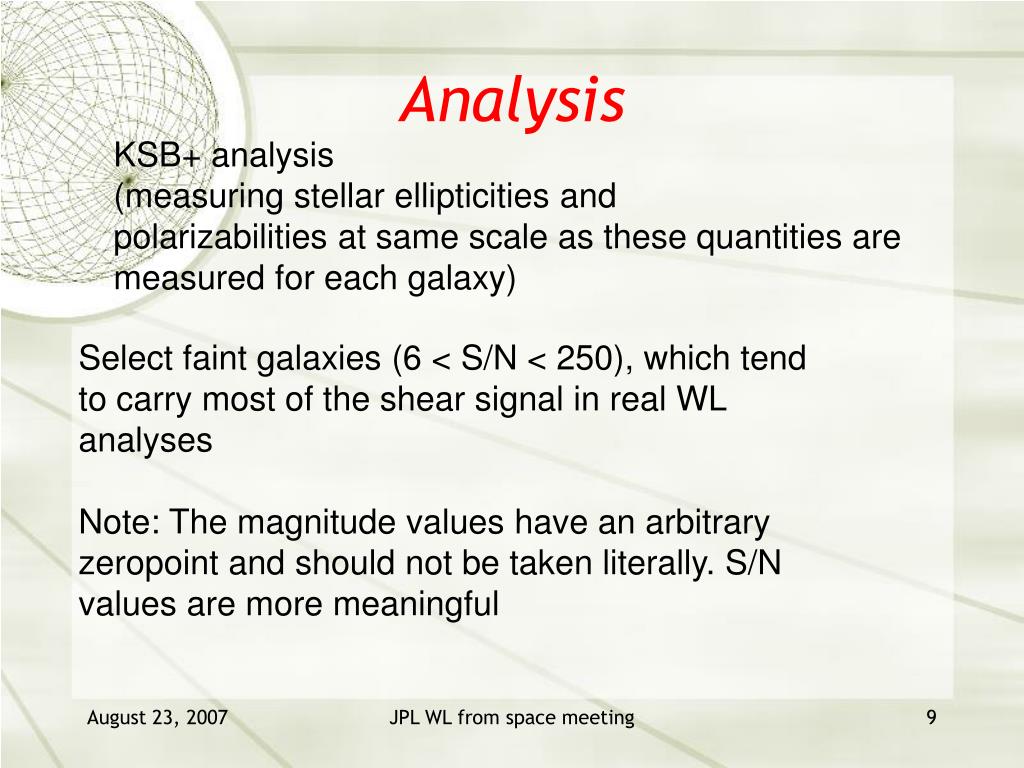 Analysis

KSB+ analysis
(measuring stellar ellipticities and polarizabilities at same scale as these quantities are measured for each galaxy)

Select faint galaxies (6 < S/N < 250), which tend to carry most of the shear signal in real WL analyses

Note: The magnitude values have an arbitrary zeropoint and should not be taken literally. S/N values are more meaningful

August 23, 2007

JPL WL from space meeting

9